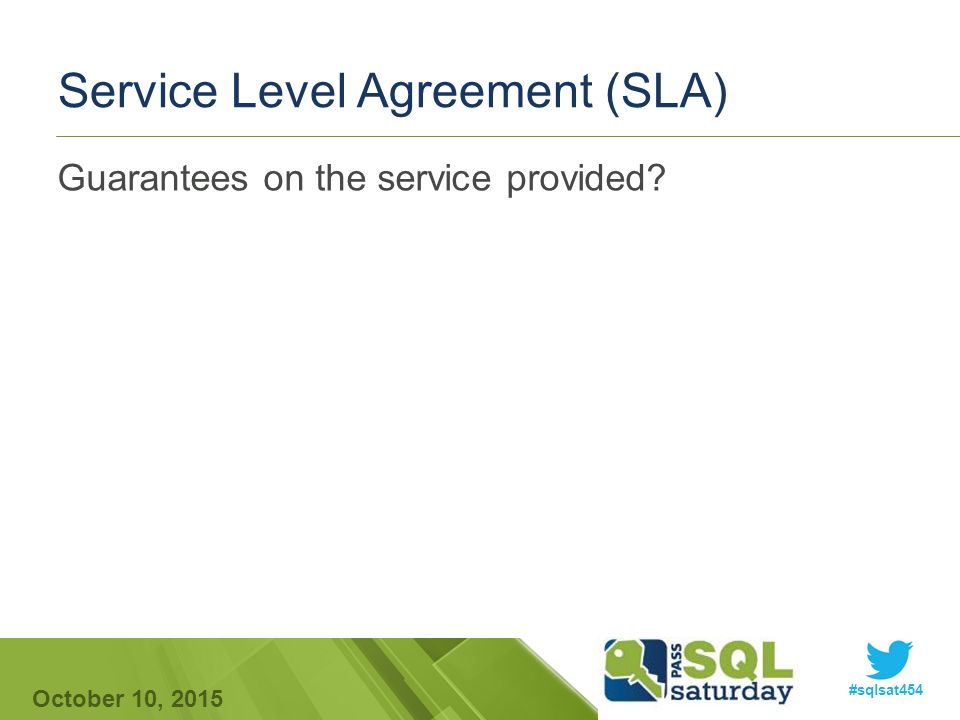 Service Level Agreement (SLA)

Guarantees on the service provided?

October 10, 2015

PASS SQL saturday

#sqlsat454